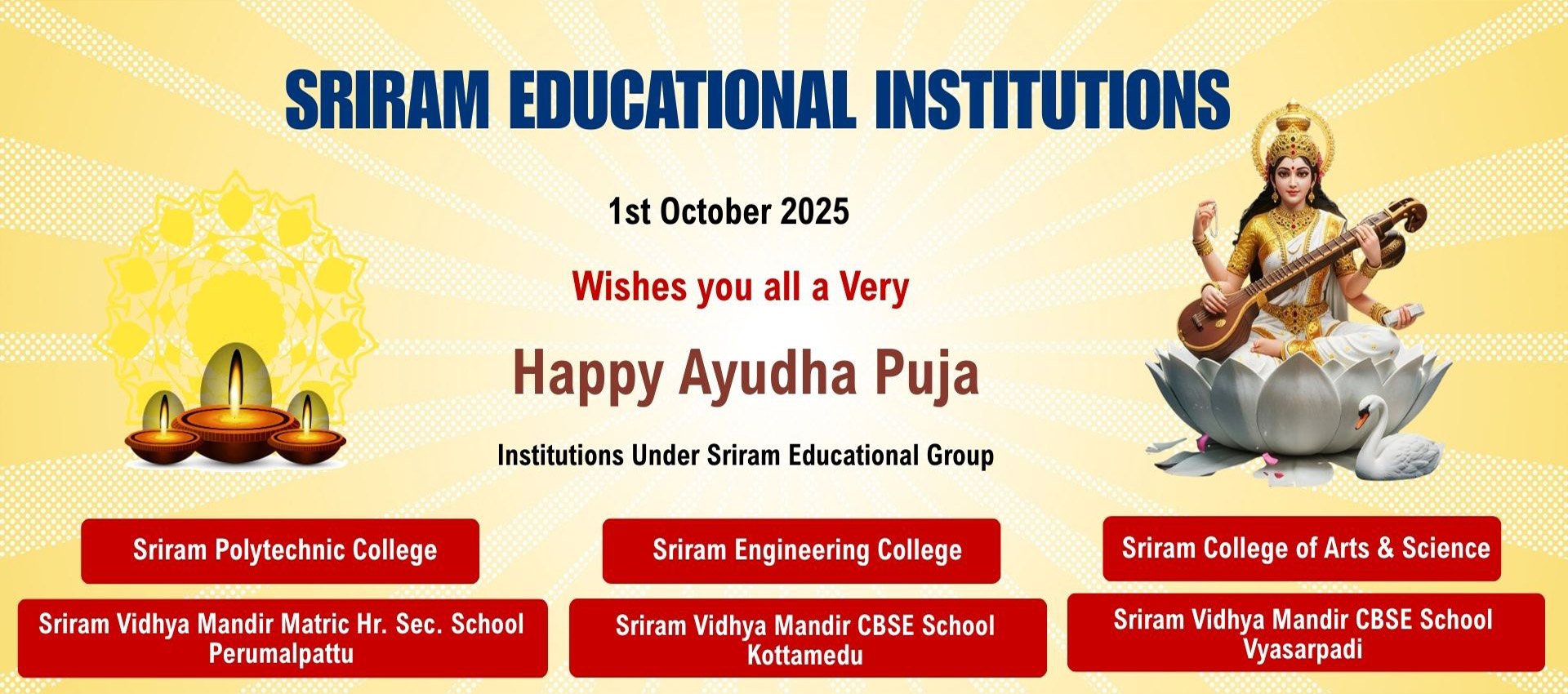 SRIRAM EDUCATIONAL INSTITUTIONS

1st October 2025

Wishes you all a Very

Happy Ayudha Puja

Institutions Under Sriram Educational Group

Sriram Polytechnic College

Sriram Engineering College

Sriram College of Arts & Science

Sriram Vidhya Mandir Matric Hr. Sec. School Perumalpattu

Sriram Vidhya Mandir CBSE School Kottamedu

Sriram Vidhya Mandir CBSE School Vyasarpadi